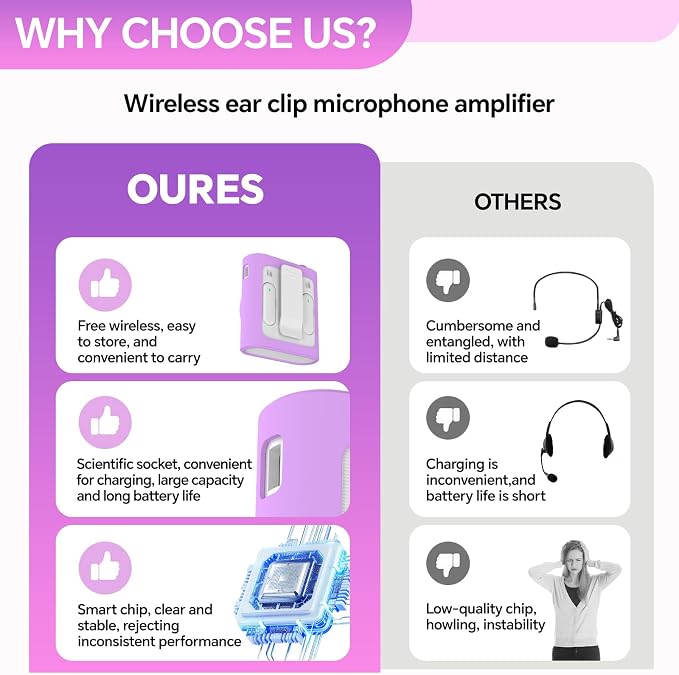 WHY CHOOSE US?

Wireless ear clip microphone amplifier

OURES

Free wireless, easy to store, and convenient to carry

Scientific socket, convenient for charging, large capacity and long battery life

Smart chip, clear and stable, rejecting inconsistent performance

OTHERS

Cumbersome and entangled, with limited distance

Charging is inconvenient,and battery life is short

Low-quality chip, howling, instability